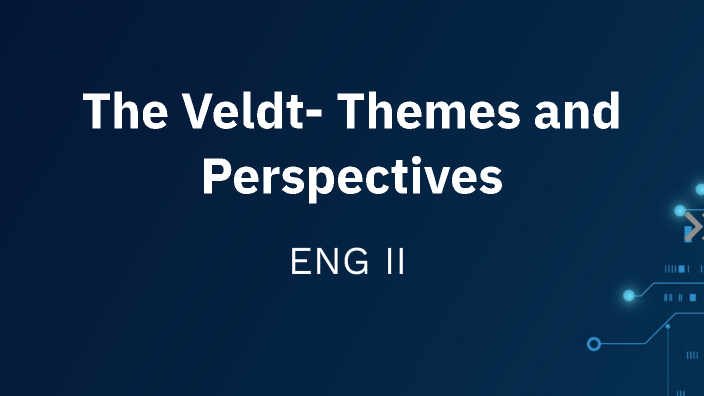 The Veldt- Themes and Perspectives

ENG II